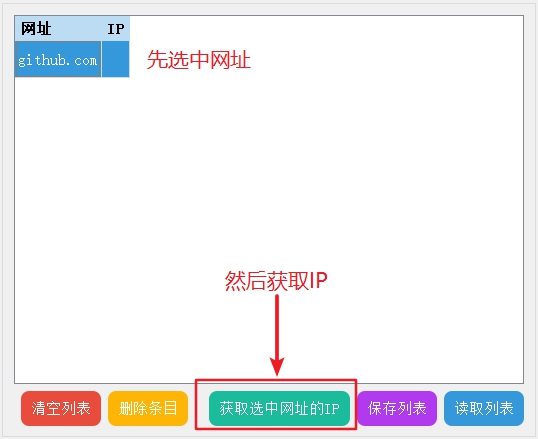 | 网址 | IP |
|---|---|
| github.com | |

先选中网址

然后获取IP

清空列表 删除条目 获取选中网址的IP 保存列表 读取列表